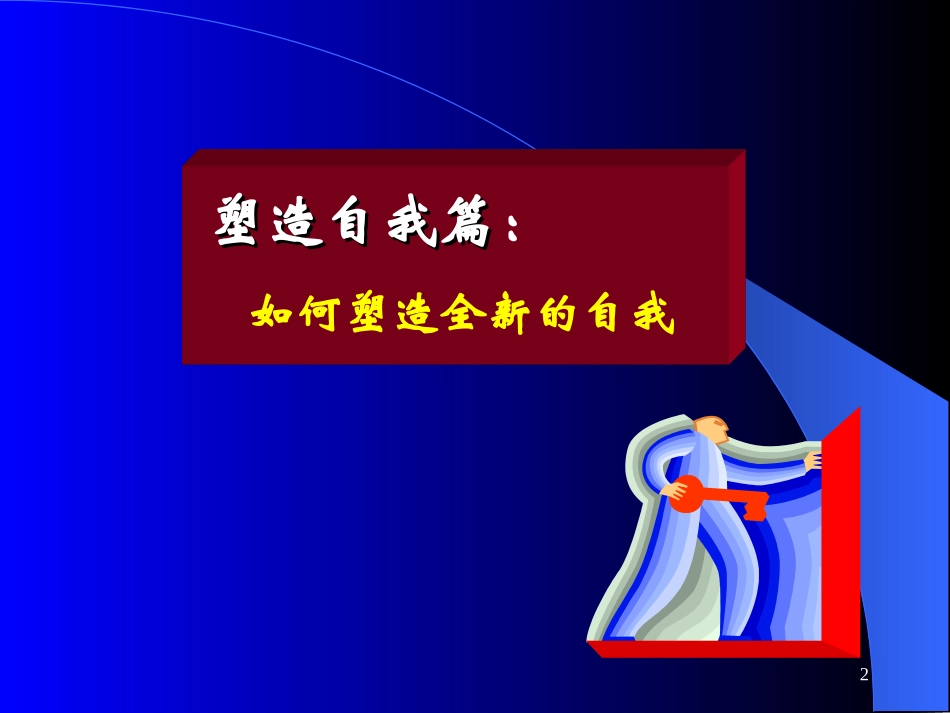 塑造自我篇：

如何塑造全新的自我

2